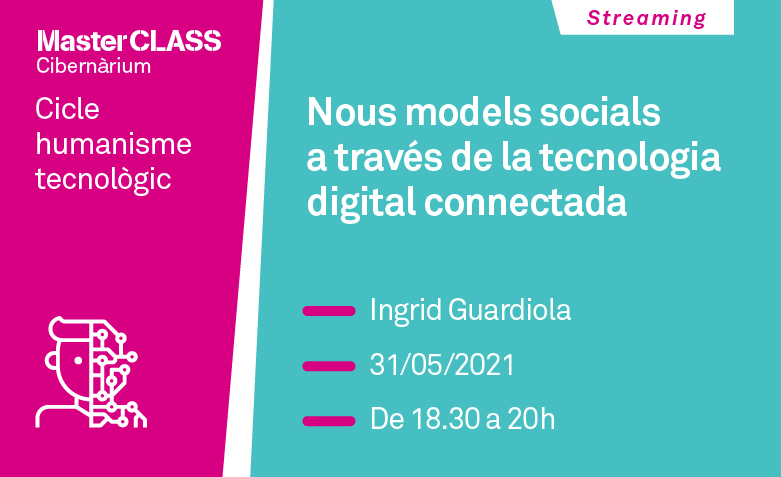 Streaming

MasterCLASS
Cibernàrium

Cicle humanisme tecnològic

Nous models socials a través de la tecnologia digital connectada

Ingrid Guardiola

31/05/2021

De 18.30 a 20h